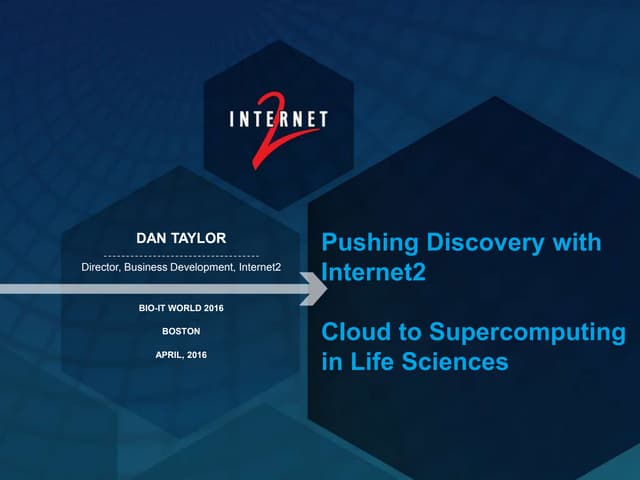 INTERNET 2

DAN TAYLOR

Director, Business Development, Internet2

BIO-IT WORLD 2016

BOSTON

APRIL, 2016

Pushing Discovery with Internet2

Cloud to Supercomputing in Life Sciences